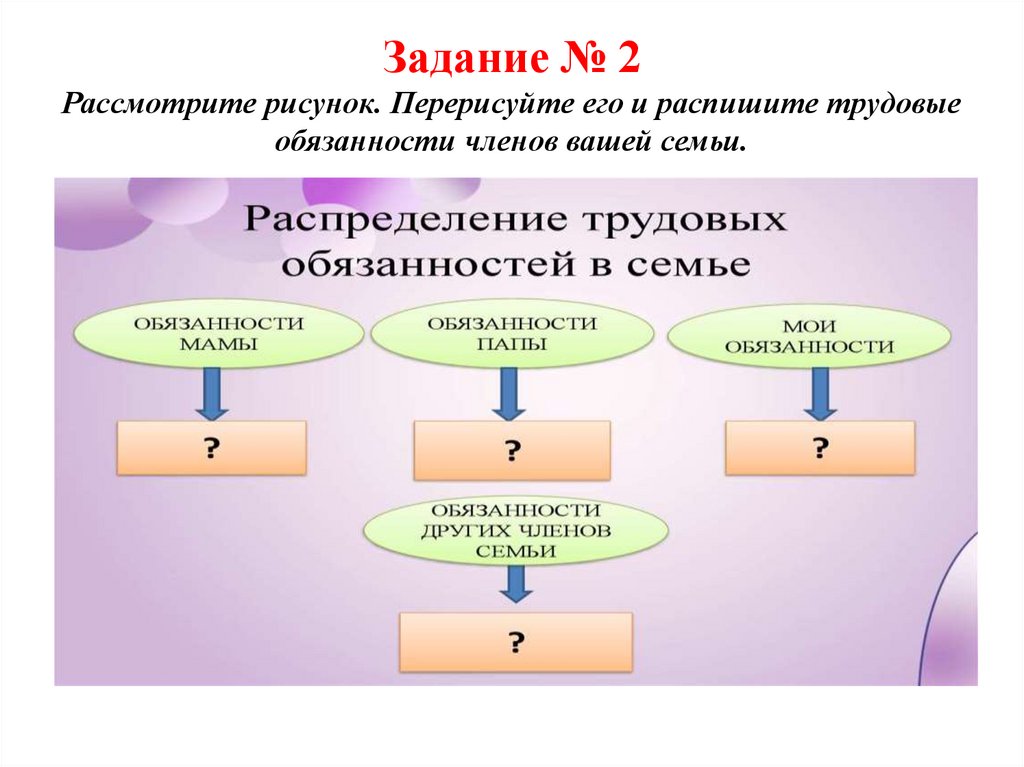 Задание № 2

Рассмотрите рисунок. Перерисуйте его и распишите трудовые обязанности членов вашей семьи.

Распределение трудовых обязанностей в семье

ОБЯЗАННОСТИ МАМЫ

?

ОБЯЗАННОСТИ ПАПЫ

?

МОИ ОБЯЗАННОСТИ

?

ОБЯЗАННОСТИ ДРУГИХ ЧЛЕНОВ СЕМЬИ

?